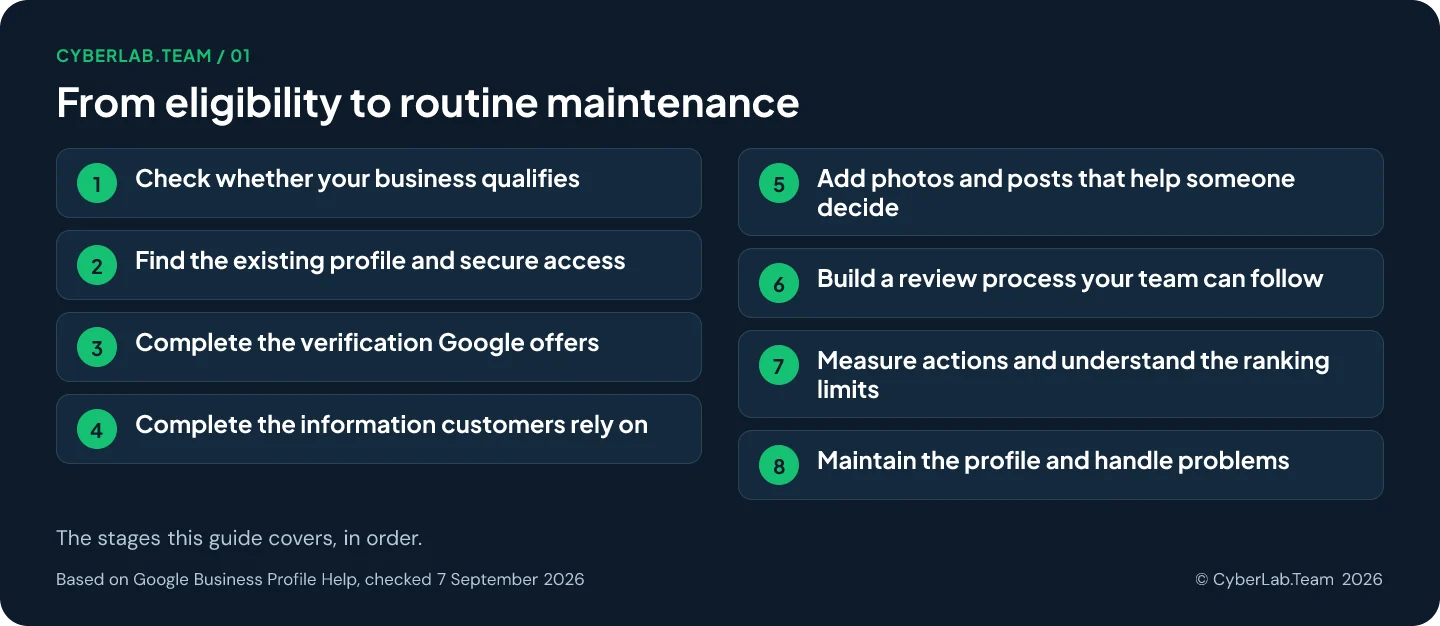 CYBERLAB.TEAM / 01

From eligibility to routine maintenance

1 Check whether your business qualifies

2 Find the existing profile and secure access

3 Complete the verification Google offers

4 Complete the information customers rely on

5 Add photos and posts that help someone decide

6 Build a review process your team can follow

7 Measure actions and understand the ranking limits

8 Maintain the profile and handle problems

The stages this guide covers, in order.

Based on Google Business Profile Help, checked 7 September 2026

© CyberLab.Team 2026